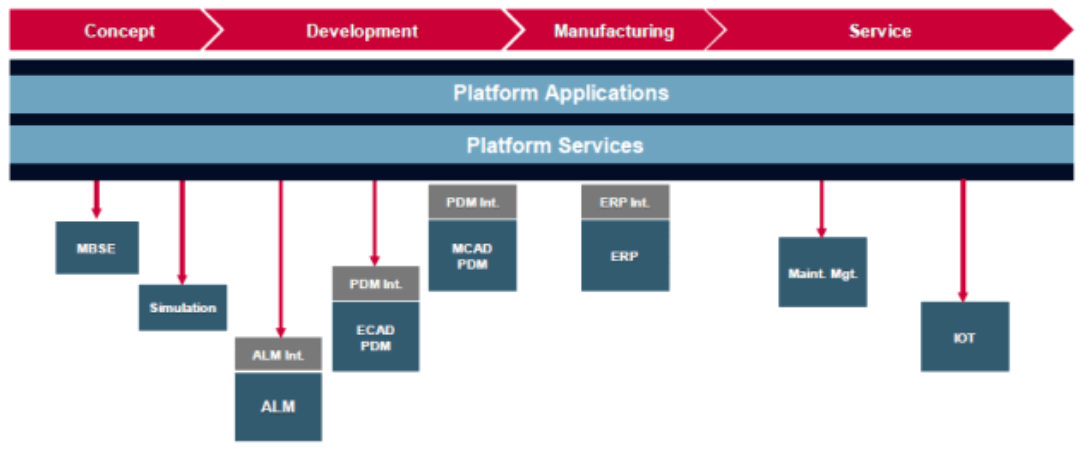 Concept
Development
Manufacturing
Service

Platform Applications

Platform Services

MBSE

Simulation

ALM Int.
ALM

PDM Int.
ECAD PDM

PDM Int.
MCAD PDM

ERP Int.
ERP

Maint. Mgt.

IOT